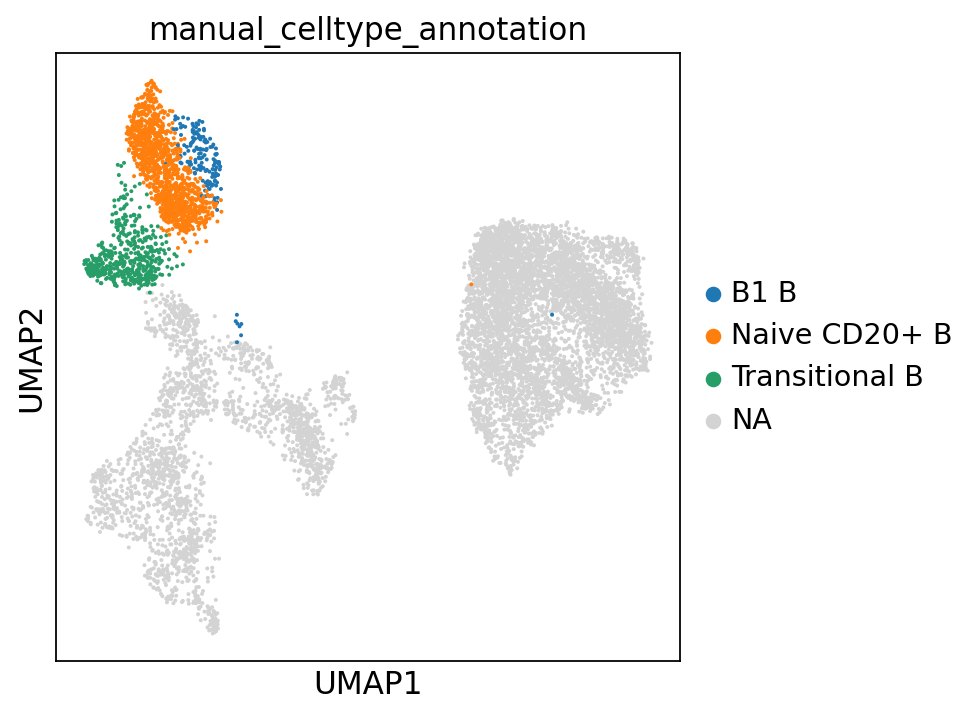 manual_celltype_annotation

UMAP2

UMAP1

B1 B
Naive CD20+ B
Transitional B
NA